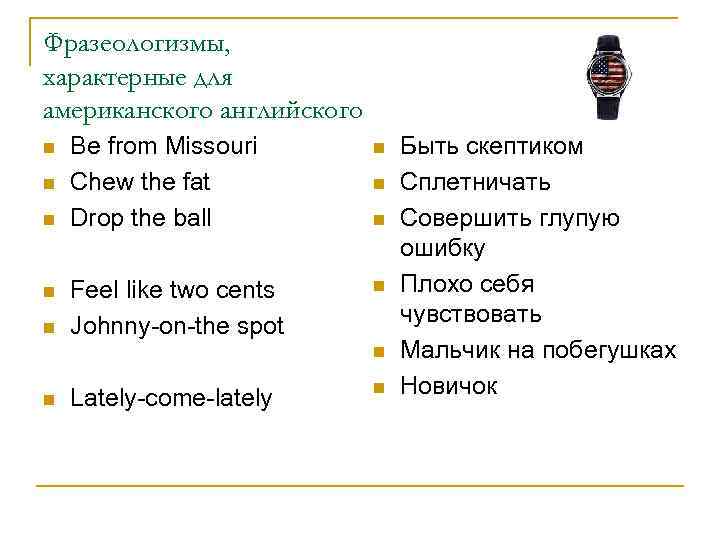 Фразеологизмы, характерные для американского английского

- Be from Missouri
- Chew the fat
- Drop the ball

- Feel like two cents
- Johnny-on-the spot

- Lately-come-lately

- Быть скептиком
- Сплетничать
- Совершить глупую ошибку
- Плохо себя чувствовать
- Мальчик на побегушках
- Новичок